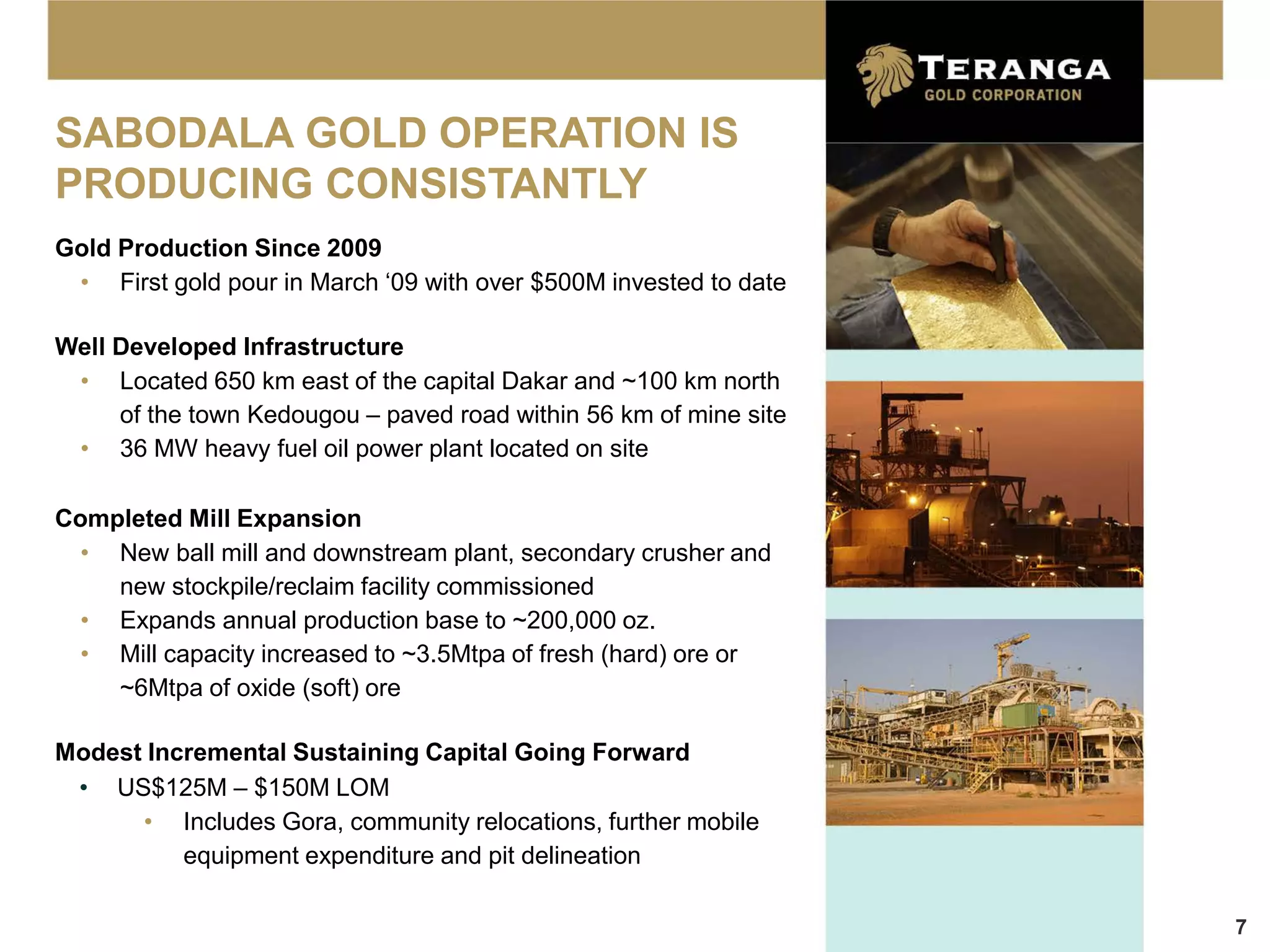 TERANGA
GOLD CORPORATION

SABODALA GOLD OPERATION IS PRODUCING CONSISTANTLY

Gold Production Since 2009
• First gold pour in March '09 with over $500M invested to date

Well Developed Infrastructure
• Located 650 km east of the capital Dakar and ~100 km north of the town Kedougou – paved road within 56 km of mine site
• 36 MW heavy fuel oil power plant located on site

Completed Mill Expansion
• New ball mill and downstream plant, secondary crusher and new stockpile/reclaim facility commissioned
• Expands annual production base to ~200,000 oz.
• Mill capacity increased to ~3.5Mtpa of fresh (hard) ore or ~6Mtpa of oxide (soft) ore

Modest Incremental Sustaining Capital Going Forward
• US$125M – $150M LOM
  • Includes Gora, community relocations, further mobile equipment expenditure and pit delineation

7